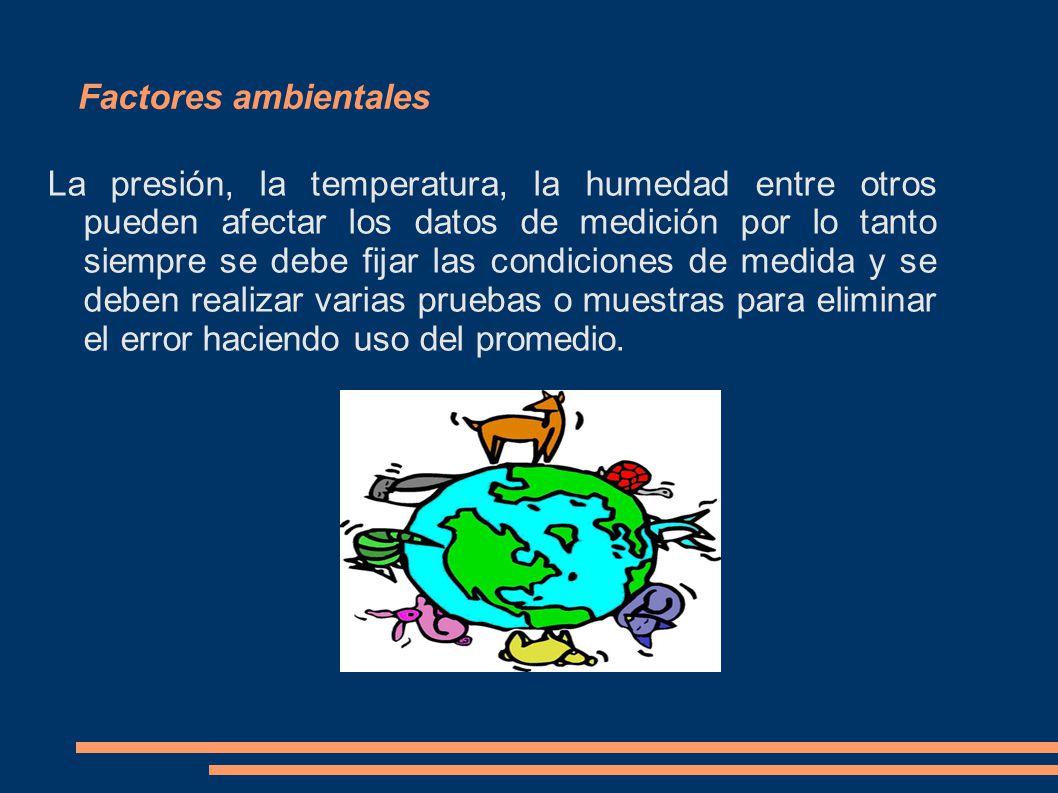 Factores ambientales

La presión, la temperatura, la humedad entre otros pueden afectar los datos de medición por lo tanto siempre se debe fijar las condiciones de medida y se deben realizar varias pruebas o muestras para eliminar el error haciendo uso del promedio.